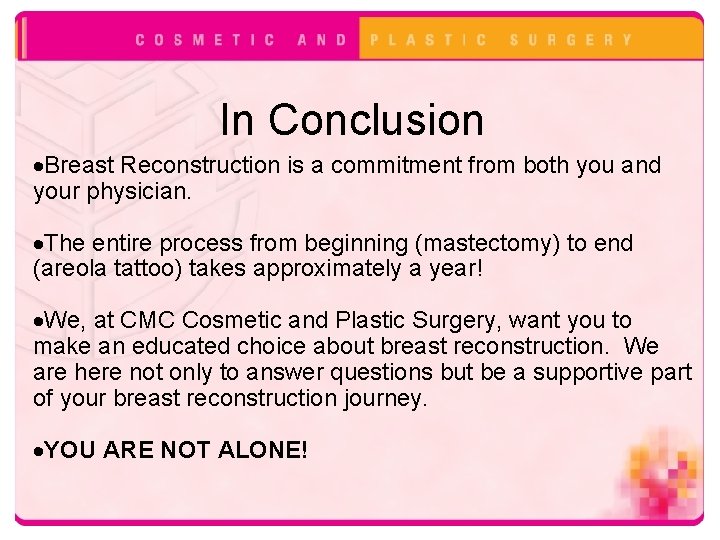 COSMETIC AND PLASTIC SURGERY

In Conclusion

•Breast Reconstruction is a commitment from both you and your physician.

•The entire process from beginning (mastectomy) to end (areola tattoo) takes approximately a year!

•We, at CMC Cosmetic and Plastic Surgery, want you to make an educated choice about breast reconstruction. We are here not only to answer questions but be a supportive part of your breast reconstruction journey.

•YOU ARE NOT ALONE!